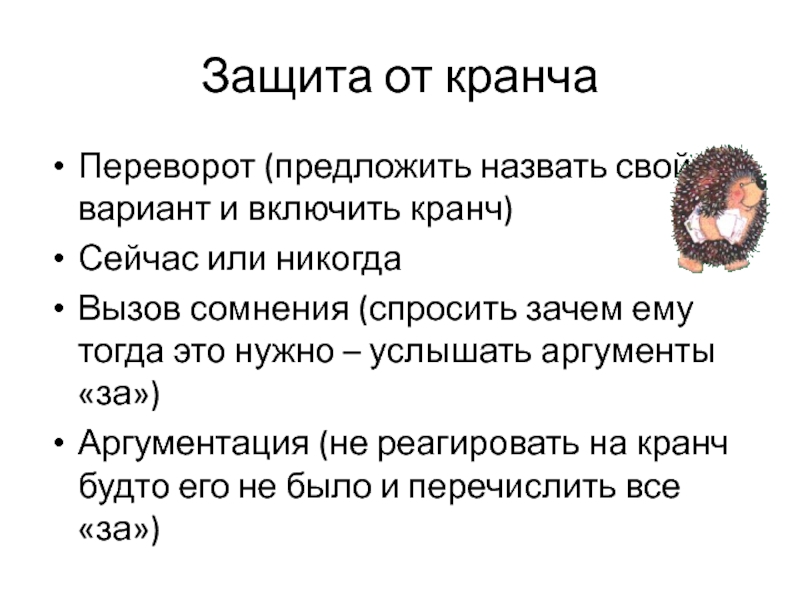 Защита от кранча

• Переворот (предложить назвать свой вариант и включить кранч)
• Сейчас или никогда
• Вызов сомнения (спросить зачем ему тогда это нужно – услышать аргументы «за»)
• Аргументация (не реагировать на кранч будто его не было и перечислить все «за»)